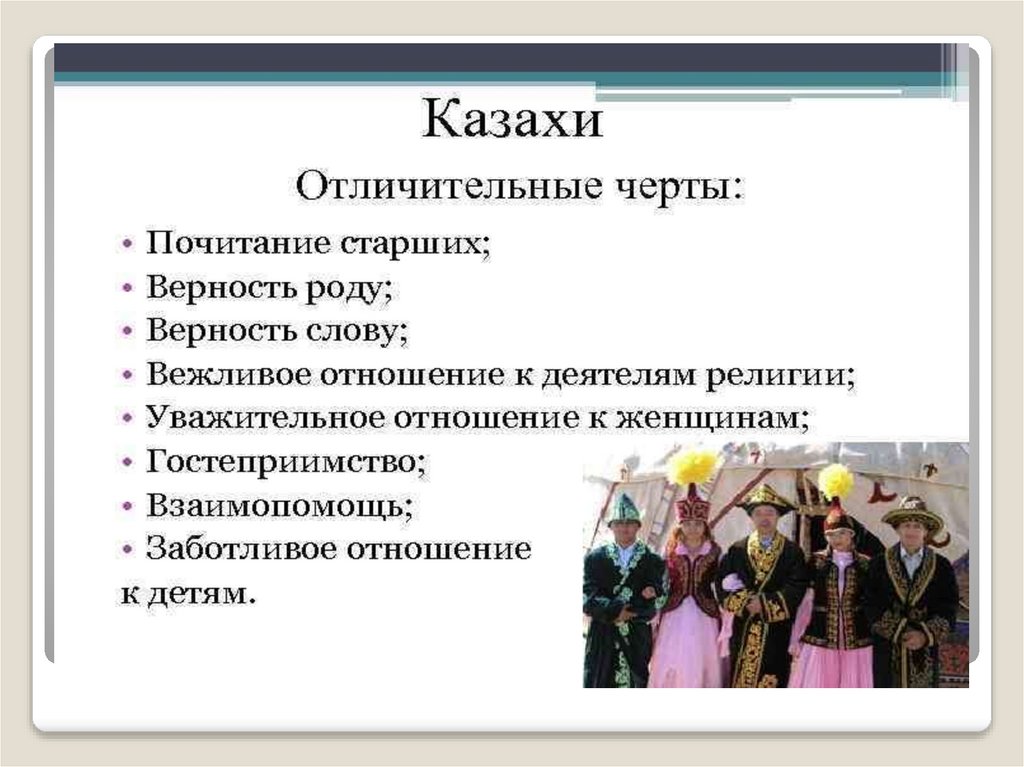 Казахи

Отличительные черты:

• Почитание старших;
• Верность роду;
• Верность слову;
• Вежливое отношение к деятелям религии;
• Уважительное отношение к женщинам;
• Гостеприимство;
• Взаимопомощь;
• Заботливое отношение к детям.